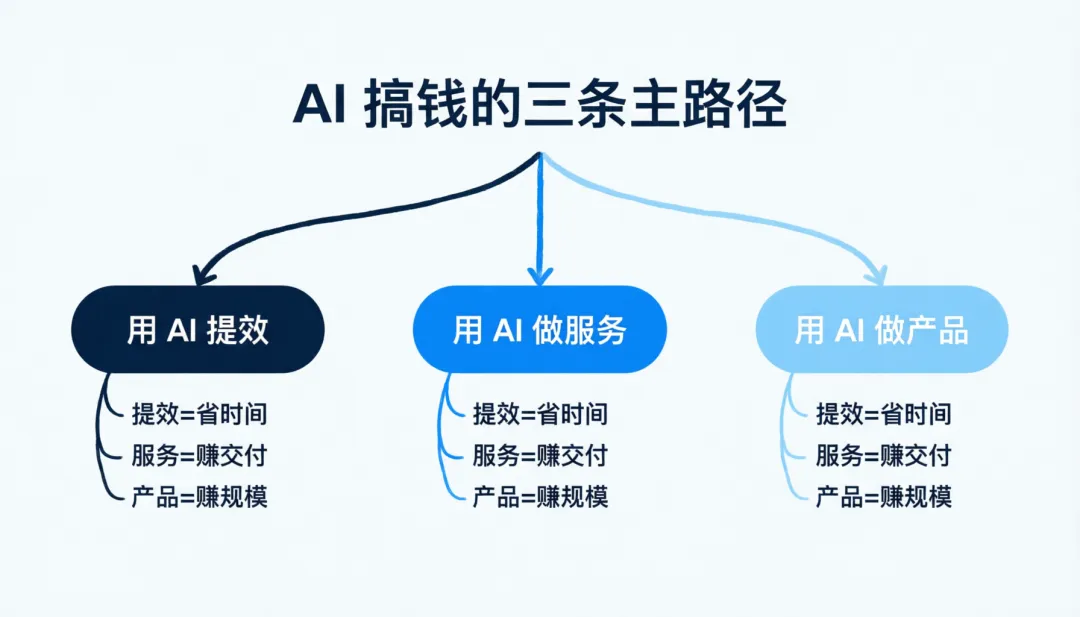 AI 搞钱的三条主路径

用 AI 提效

提效=省时间
服务=赚交付
产品=赚规模

用 AI 做服务

提效=省时间
服务=赚交付
产品=赚规模

用 AI 做产品

提效=省时间
服务=赚交付
产品=赚规模